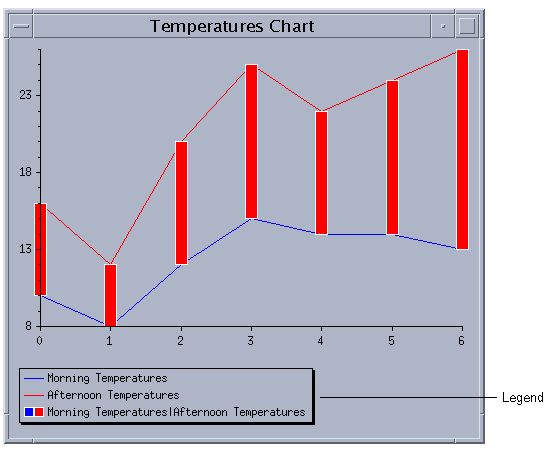 Temperatures Chart

23
18
13
8

0 1 2 3 4 5 6

Morning Temperatures
Afternoon Temperatures
Morning Temperatures|Afternoon Temperatures

Legend